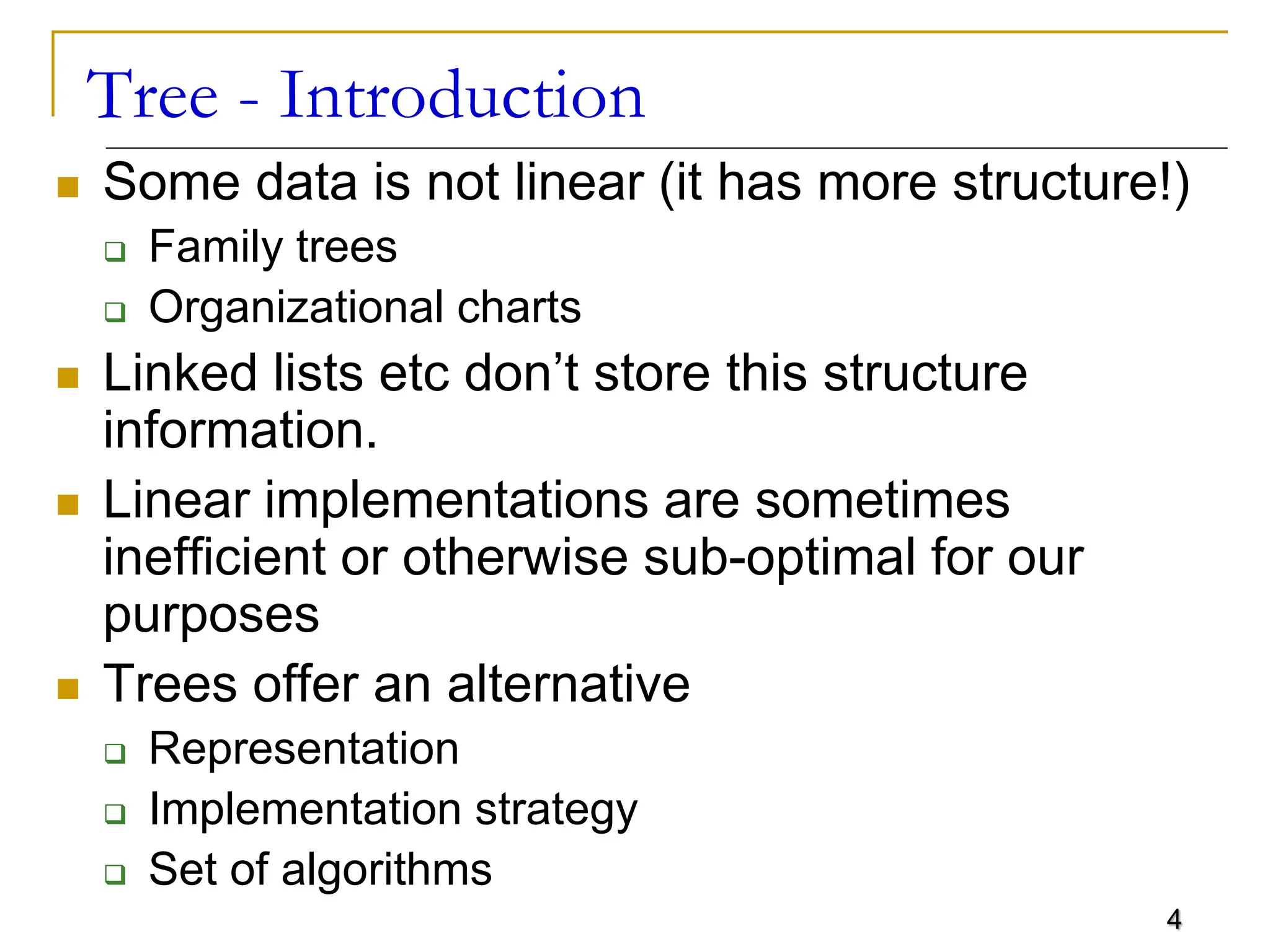 Tree - Introduction

- Some data is not linear (it has more structure!)
  - Family trees
  - Organizational charts
- Linked lists etc don’t store this structure information.
- Linear implementations are sometimes inefficient or otherwise sub-optimal for our purposes
- Trees offer an alternative
  - Representation
  - Implementation strategy
  - Set of algorithms

4